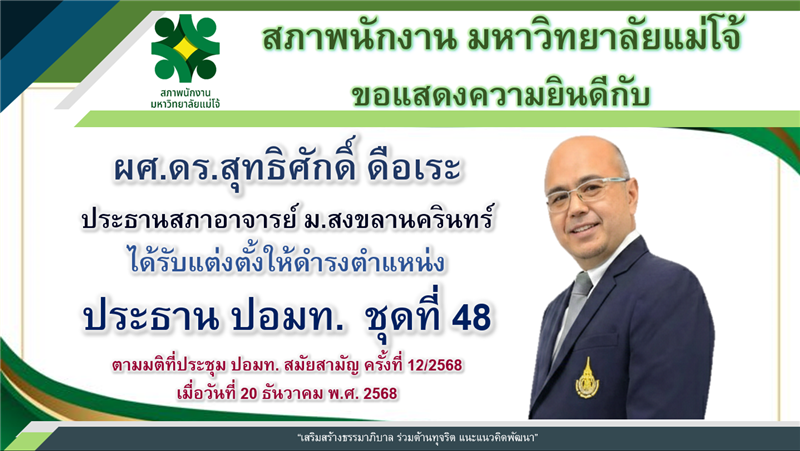 สภาพนักงาน
มหาวิทยาลัยแม่โจ้

สภาพนักงาน มหาวิทยาลัยแม่โจ้
ขอแสดงความยินดีกับ

ผศ.ดร.สุทธิศักดิ์ ดือเระ

ประธานสภาอาจารย์ ม.สงขลานครินทร์
ได้รับแต่งตั้งให้ดำรงตำแหน่ง

ประธาน ปอมท. ชุดที่ 48

ตามมติที่ประชุม ปอมท. สมัยสามัญ ครั้งที่ 12/2568
เมื่อวันที่ 20 ธันวาคม พ.ศ. 2568

"เสริมสร้างธรรมาภิบาล ร่วมต้านทุจริต แนะแนวคิดพัฒนา"